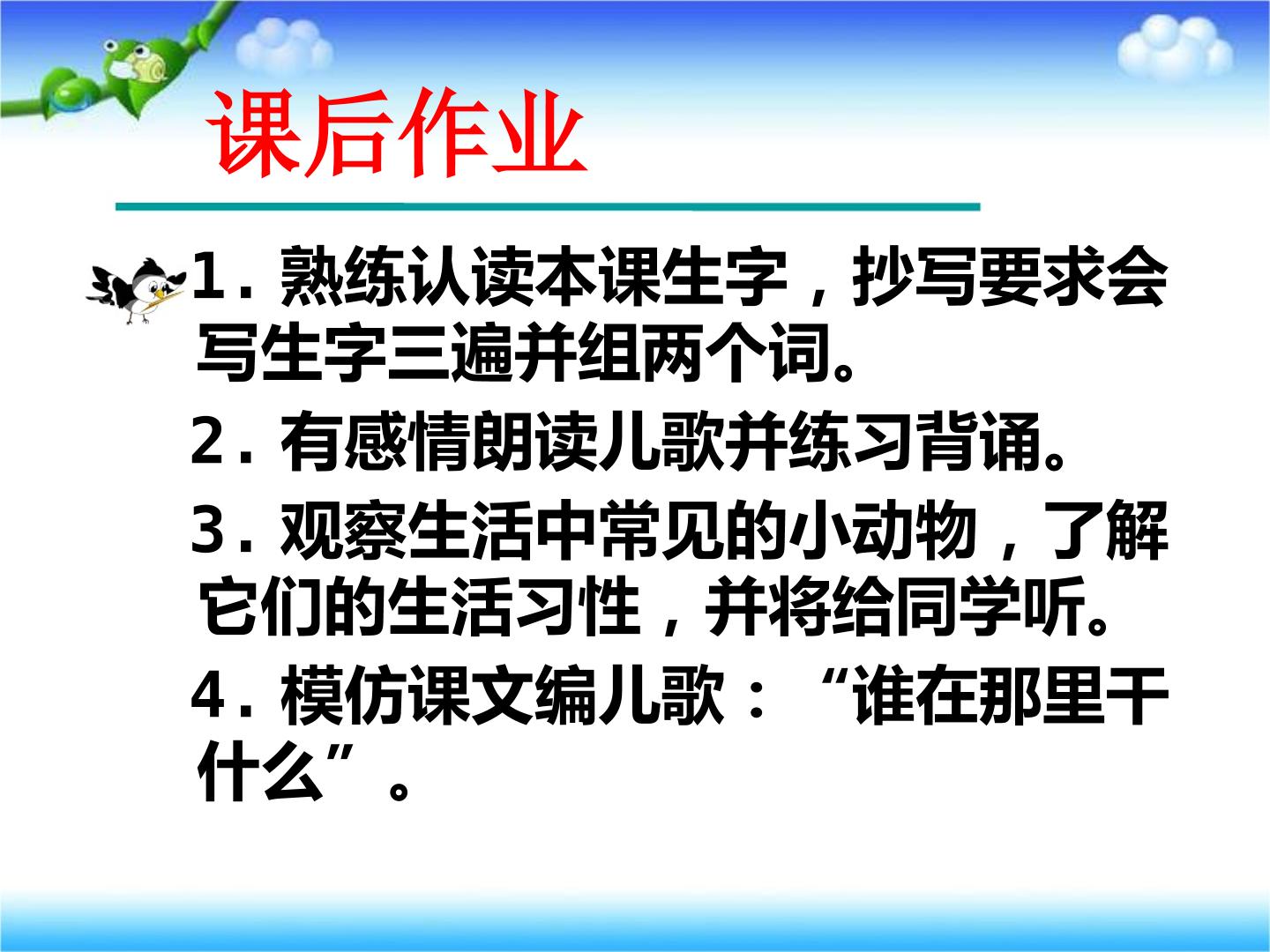 课后作业

1.熟练认读本课生字，抄写要求会写生字三遍并组两个词。

2.有感情朗读儿歌并练习背诵。

3.观察生活中常见的小动物，了解它们的生活习性，并将给同学听。

4.模仿课文编儿歌：“谁在那里干什么”。